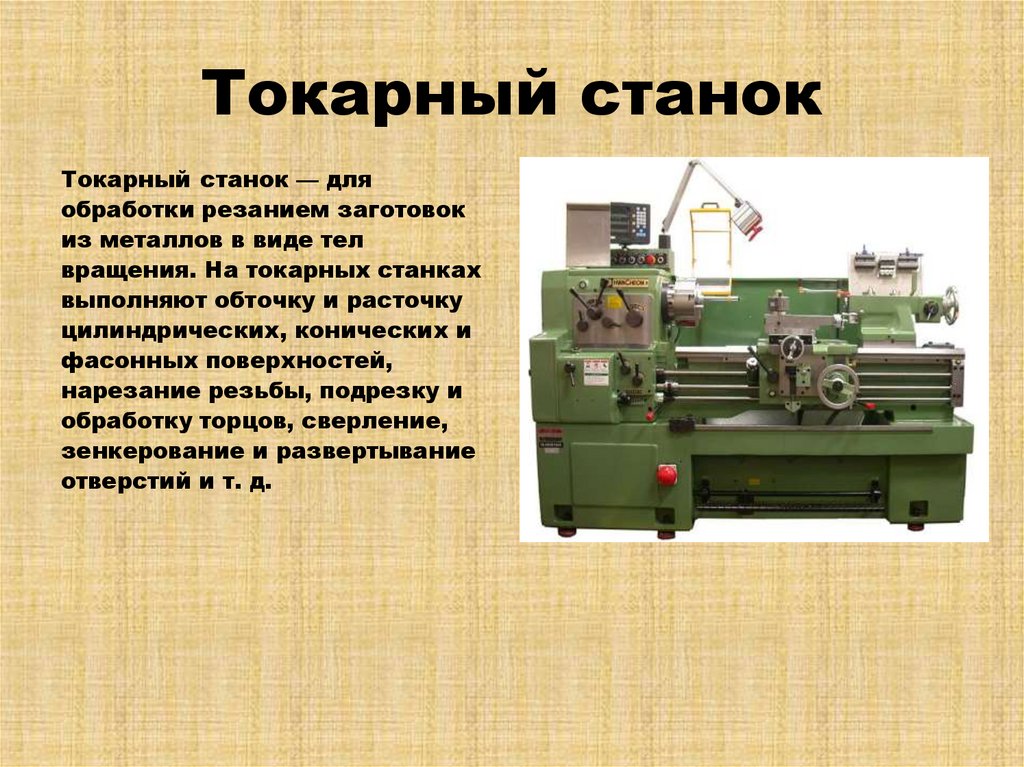 Токарный станок

Токарный станок — для обработки резанием заготовок из металлов в виде тел вращения. На токарных станках выполняют обточку и расточку цилиндрических, конических и фасонных поверхностей, нарезание резьбы, подрезку и обработку торцов, сверление, зенкерование и развертывание отверстий и т. д.